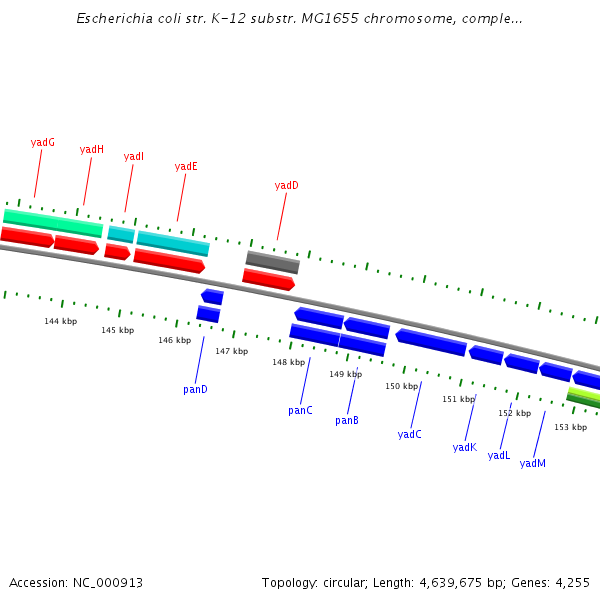 Escherichia coli str. K-12 substr. MG1655 chromosome, comple...

yadG
yadH
yadI
yadE
yadD

144 kbp
145 kbp
146 kbp
147 kbp
148 kbp
149 kbp
150 kbp
151 kbp
152 kbp
153 kbp

panD
panC
panB
yadC
yadK
yadL
yadM

Accession: NC_000913

Topology: circular; Length: 4,639,675 bp; Genes: 4,255